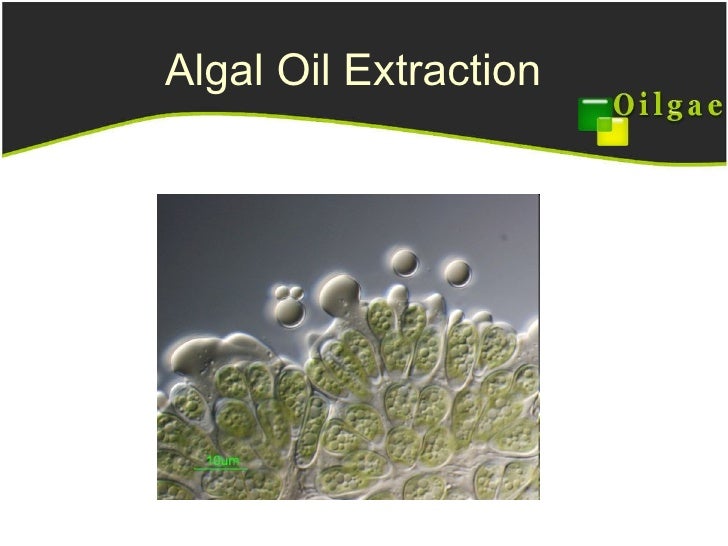 Algal Oil Extraction

Oilgae

10um